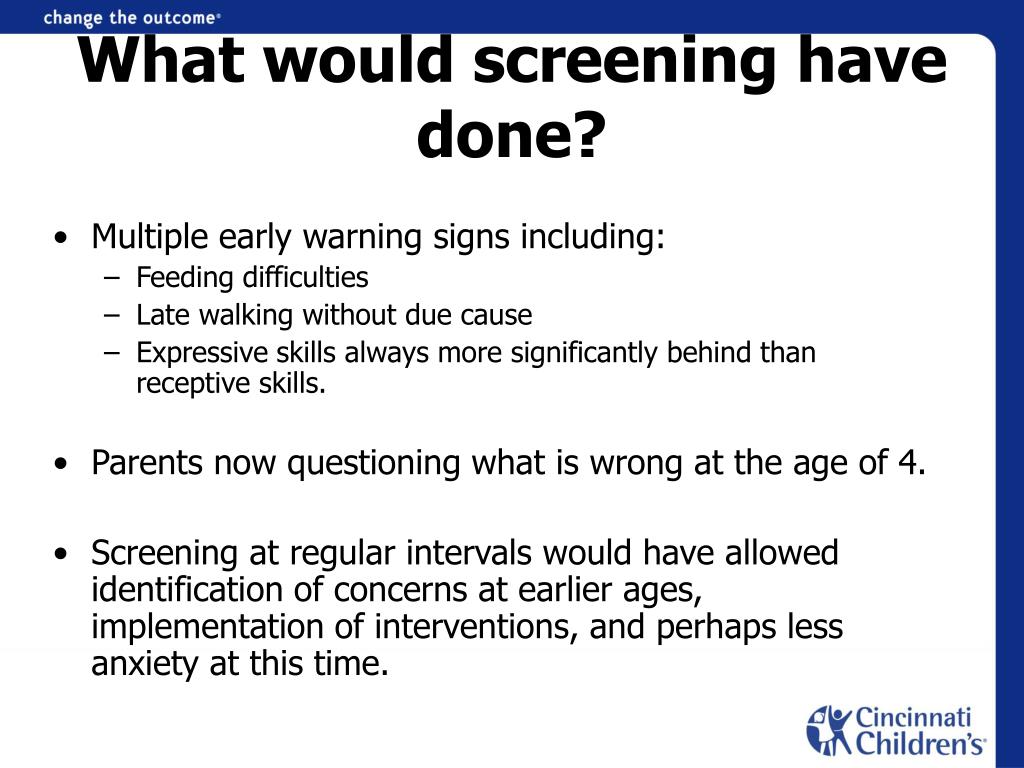 change the outcome®

What would screening have done?

• Multiple early warning signs including:
– Feeding difficulties
– Late walking without due cause
– Expressive skills always more significantly behind than receptive skills.

• Parents now questioning what is wrong at the age of 4.

• Screening at regular intervals would have allowed identification of concerns at earlier ages, implementation of interventions, and perhaps less anxiety at this time.

Cincinnati Children's®